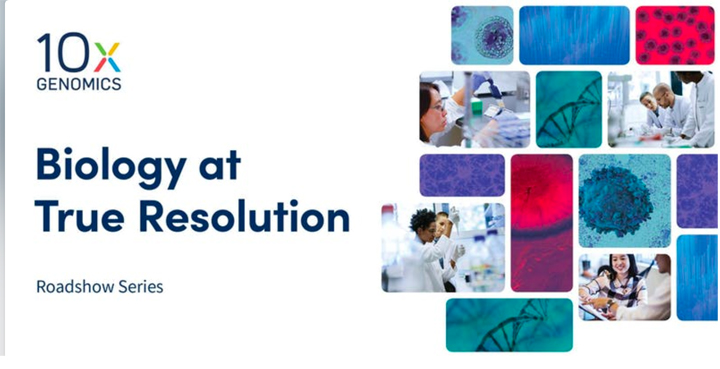 10x
GENOMICS

Biology at True Resolution

Roadshow Series